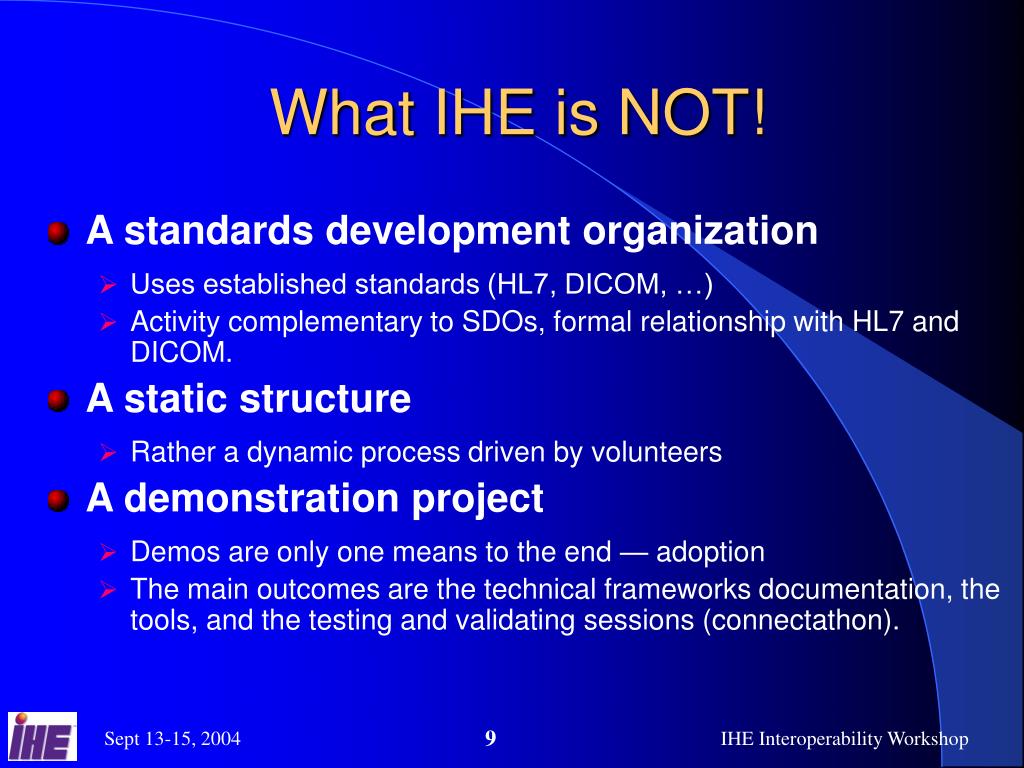 What IHE is NOT!

A standards development organization

Uses established standards (HL7, DICOM, …)

Activity complementary to SDOs, formal relationship with HL7 and DICOM.

A static structure

Rather a dynamic process driven by volunteers

A demonstration project

Demos are only one means to the end — adoption

The main outcomes are the technical frameworks documentation, the tools, and the testing and validating sessions (connectathon).

IHE

Sept 13-15, 2004

9

IHE Interoperability Workshop